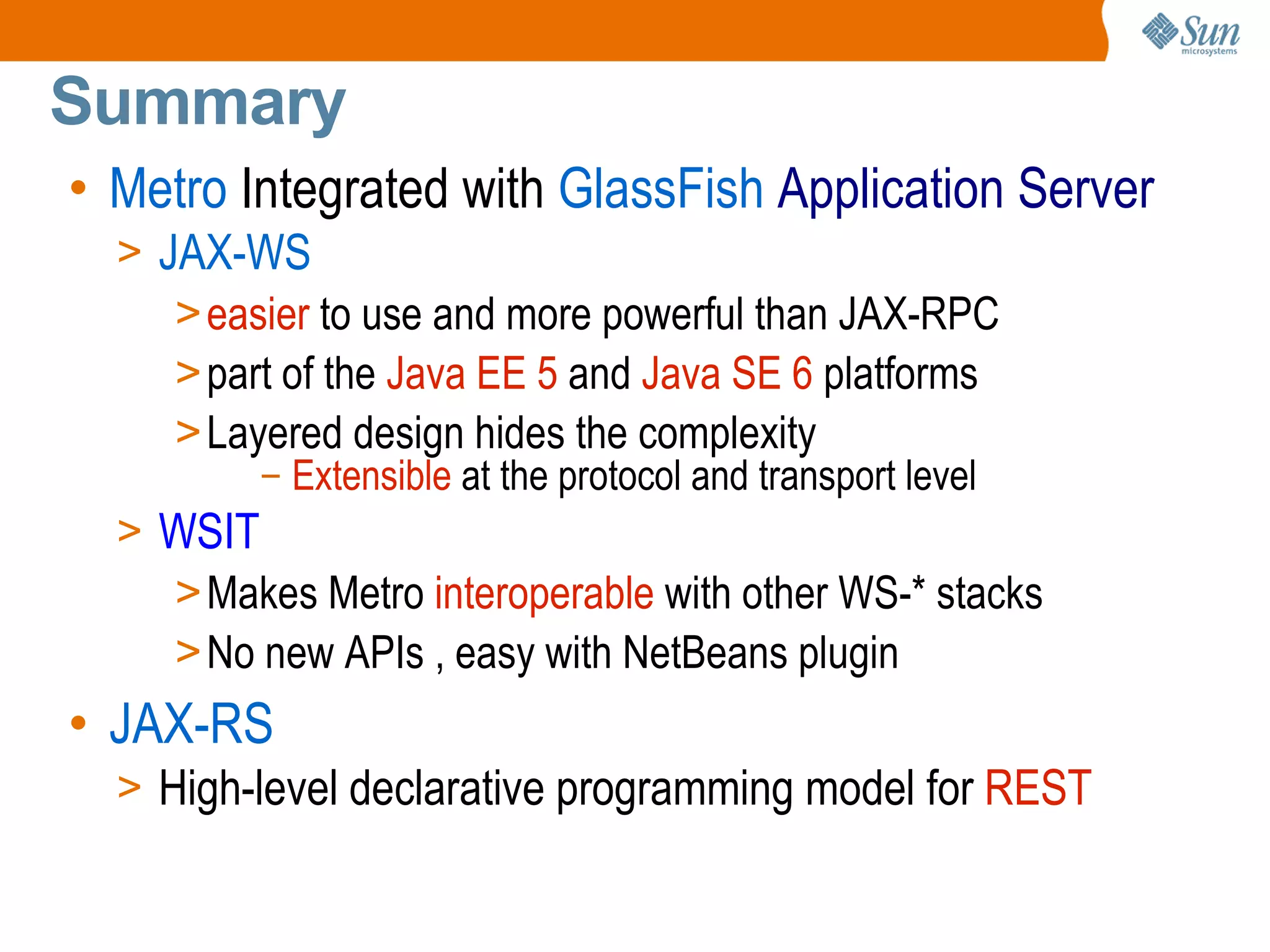 Sun microsystems

Summary

• Metro Integrated with GlassFish Application Server
> JAX-WS
> easier to use and more powerful than JAX-RPC
> part of the Java EE 5 and Java SE 6 platforms
> Layered design hides the complexity
– Extensible at the protocol and transport level
> WSIT
> Makes Metro interoperable with other WS-* stacks
> No new APIs , easy with NetBeans plugin
• JAX-RS
> High-level declarative programming model for REST